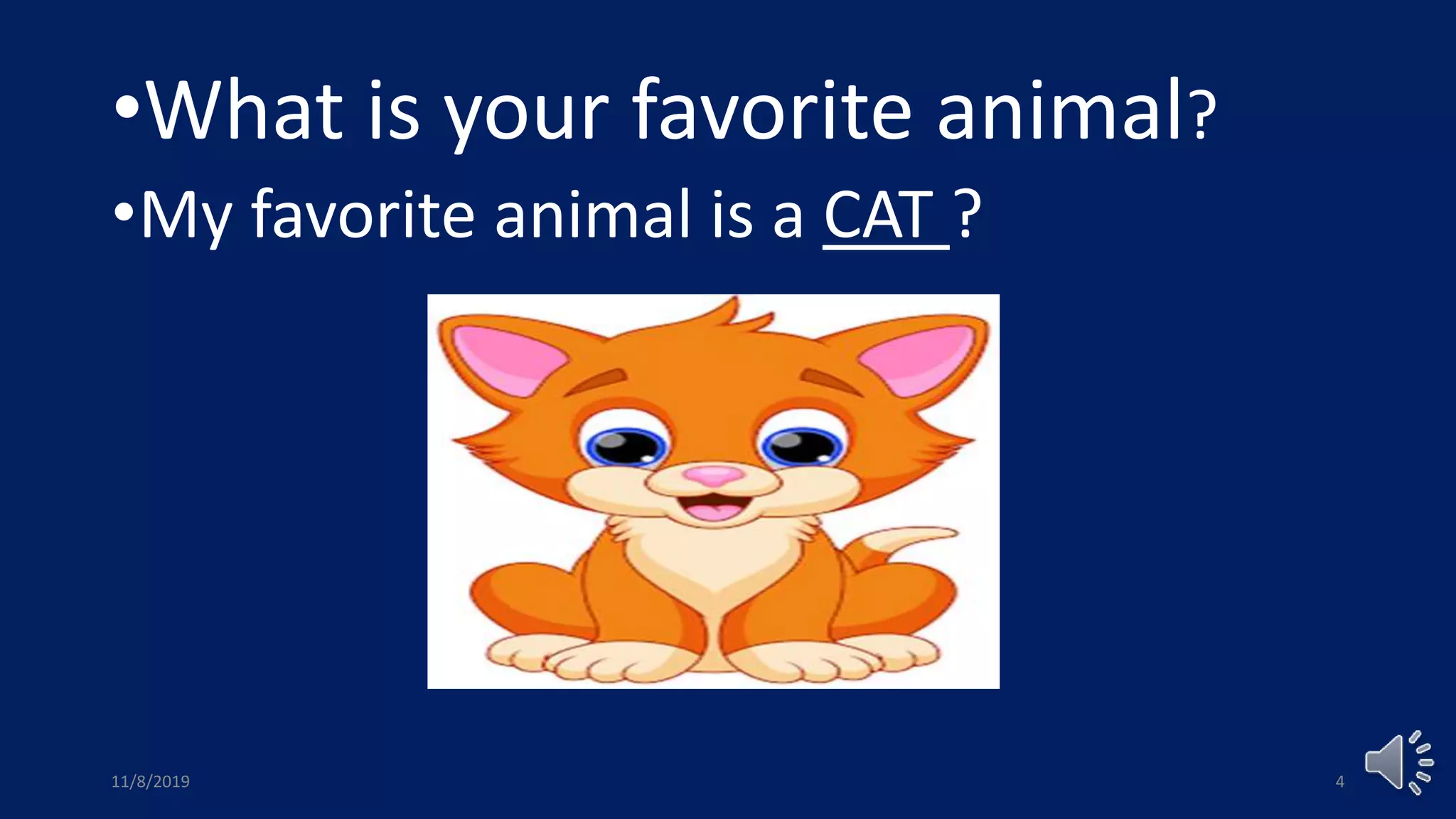 •What is your favorite animal?

•My favorite animal is a CAT ?

11/8/2019

4